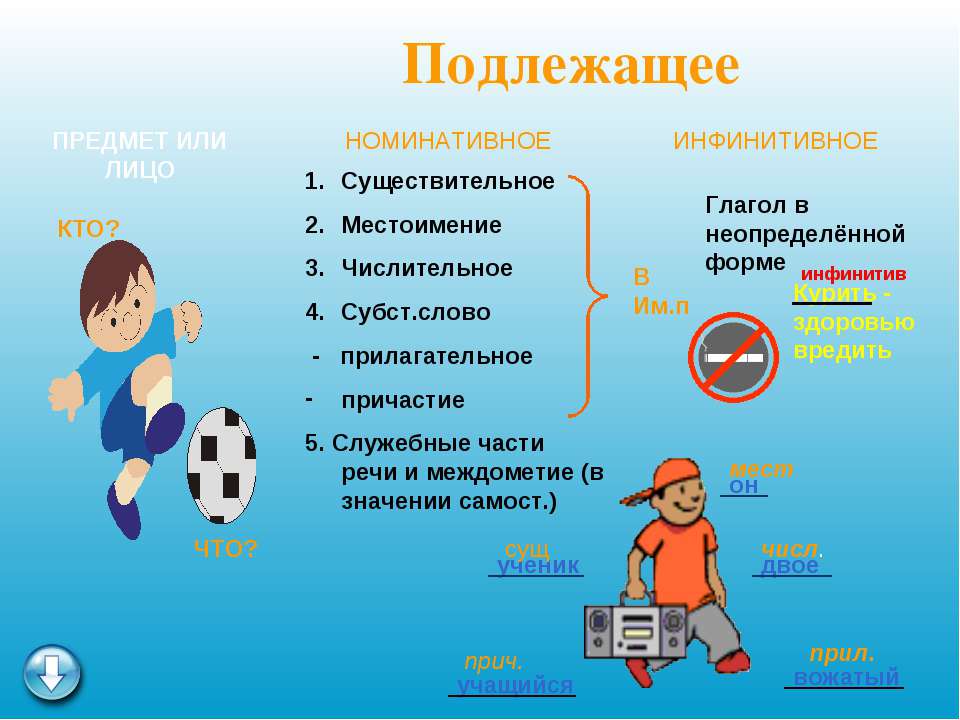 Подлежащее

ПРЕДМЕТ ИЛИ ЛИЦО

КТО?

ЧТО?

НОМИНАТИВНОЕ

1. Существительное
2. Местоимение
3. Числительное
4. Субст.слово
- прилагательное
- причастие
5. Служебные части речи и междометие (в значении самост.)

В Им.п

ИНФИНИТИВНОЕ

Глагол в неопределённой форме

инфинитив

Курить - здоровью вредить

мест
он

сущ
ученик

числ.
двое

прич.
учащийся

прил.
вожатый